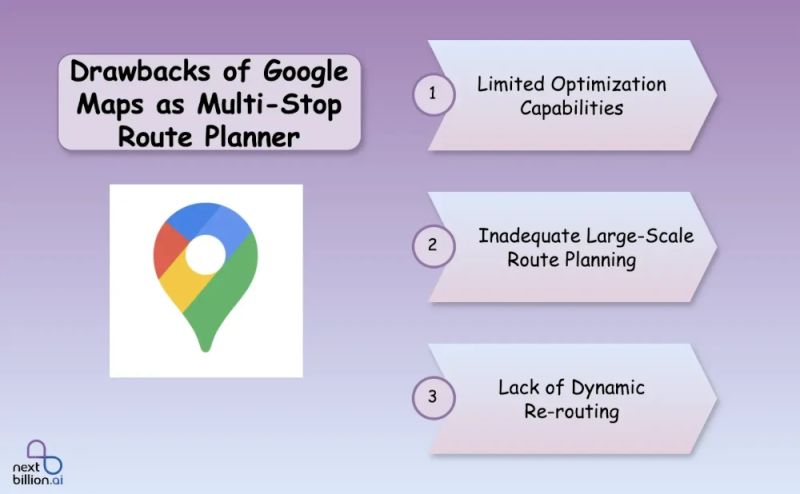 Drawbacks of Google Maps as Multi-Stop Route Planner

1 Limited Optimization Capabilities

2 Inadequate Large-Scale Route Planning

3 Lack of Dynamic Re-routing

next billion.ai